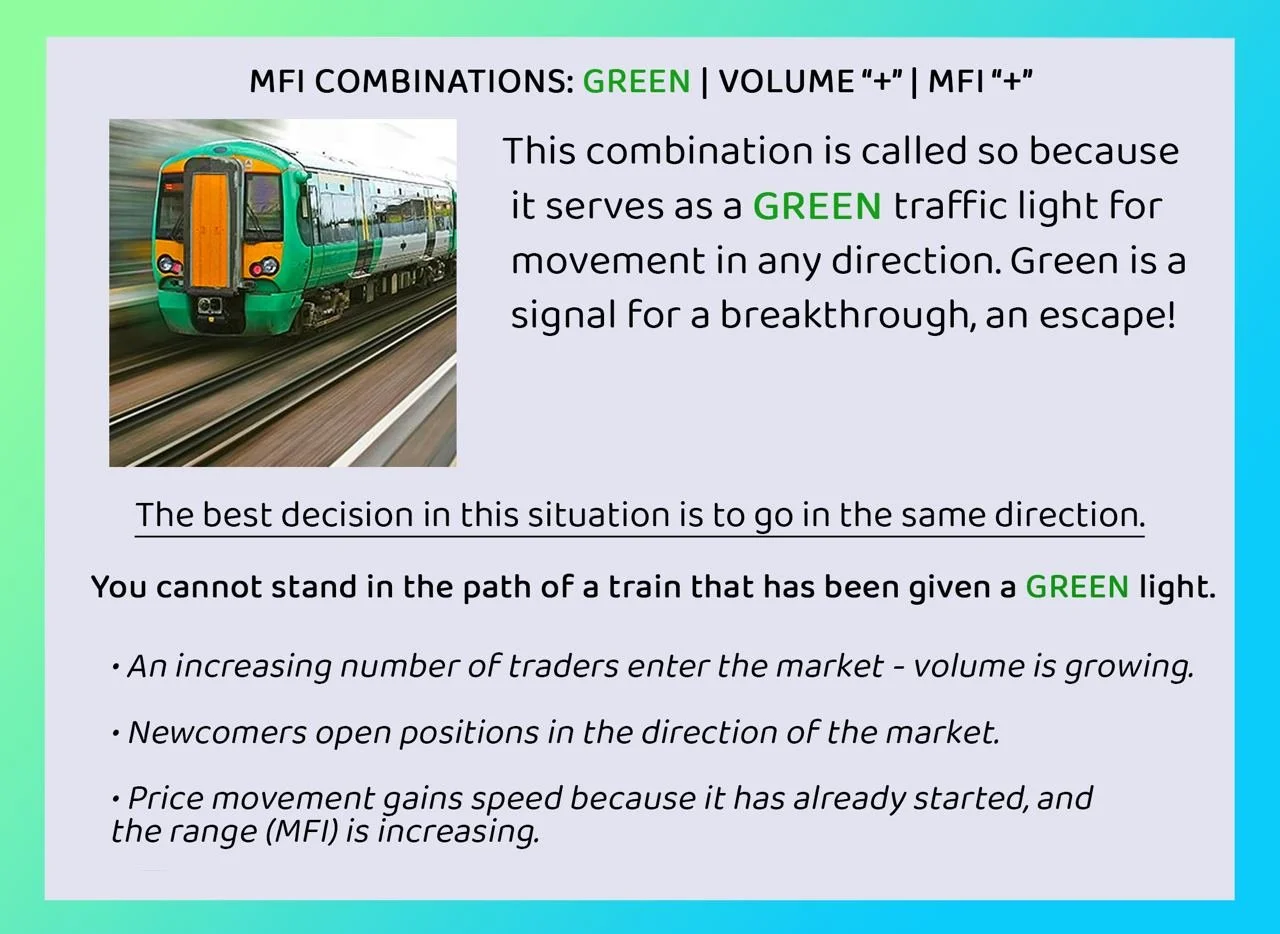 MFI COMBINATIONS: GREEN | VOLUME “+” | MFI “+”

This combination is called so because it serves as a GREEN traffic light for movement in any direction. Green is a signal for a breakthrough, an escape!

The best decision in this situation is to go in the same direction.

You cannot stand in the path of a train that has been given a GREEN light.

• An increasing number of traders enter the market - volume is growing.

• Newcomers open positions in the direction of the market.

• Price movement gains speed because it has already started, and the range (MFI) is increasing.